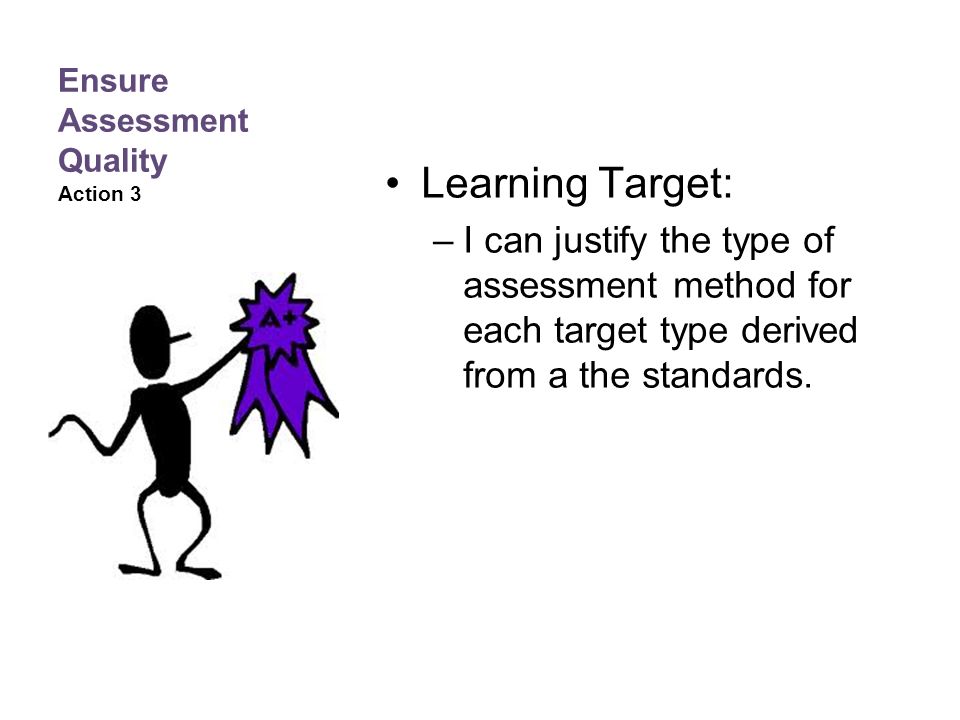 Ensure Assessment Quality
Action 3

A+

• Learning Target:
– I can justify the type of assessment method for each target type derived from a the standards.